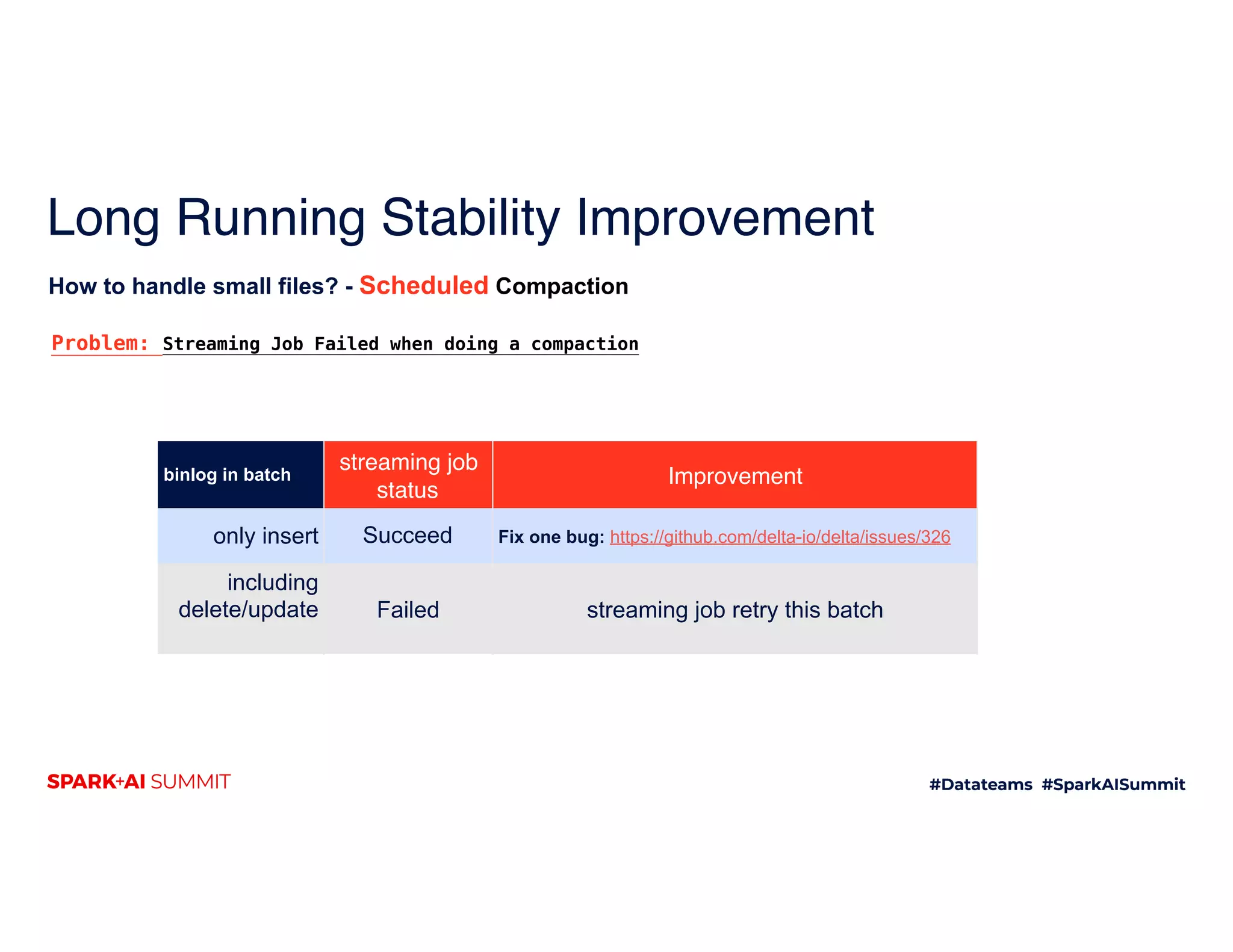 Long Running Stability Improvement

How to handle small files? - Scheduled Compaction

Problem: Streaming Job Failed when doing a compaction

| binlog in batch | streaming job status | Improvement |
|---|---|---|
| only insert | Succeed | Fix one bug: https://github.com/delta-io/delta/issues/326 |
| including delete/update | Failed | streaming job retry this batch |

SPARK+AI SUMMIT

#Datateams #SparkAISummit